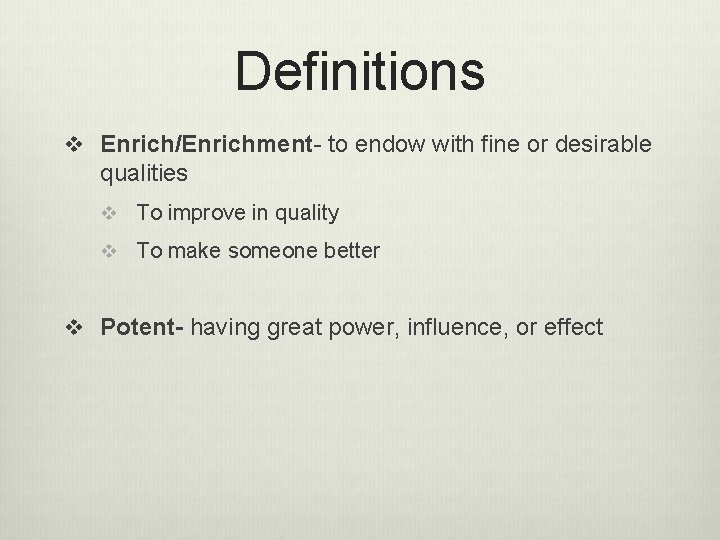 Definitions

❖ Enrich/Enrichment- to endow with fine or desirable qualities

❖ To improve in quality

❖ To make someone better

❖ Potent- having great power, influence, or effect